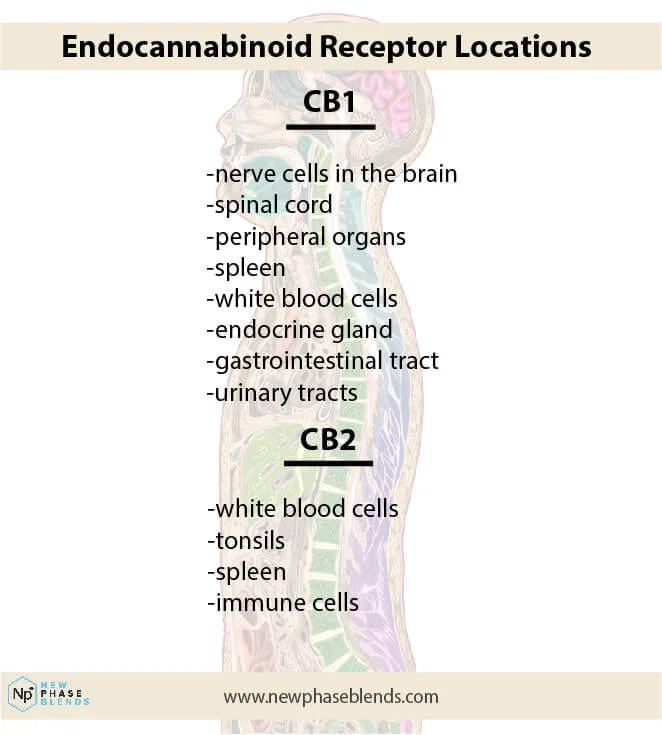 Endocannabinoid Receptor Locations

CB1

-nerve cells in the brain
-spinal cord
-peripheral organs
-spleen
-white blood cells
-endocrine gland
-gastrointestinal tract
-urinary tracts

CB2

-white blood cells
-tonsils
-spleen
-immune cells

Np NEW PHASE BLENDS

www.newphaseblends.com